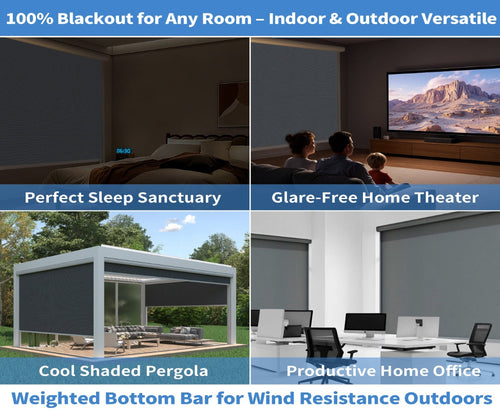 100% Blackout for Any Room – Indoor & Outdoor Versatile

06:30

Perfect Sleep Sanctuary

Glare-Free Home Theater

Cool Shaded Pergola

Productive Home Office

Weighted Bottom Bar for Wind Resistance Outdoors